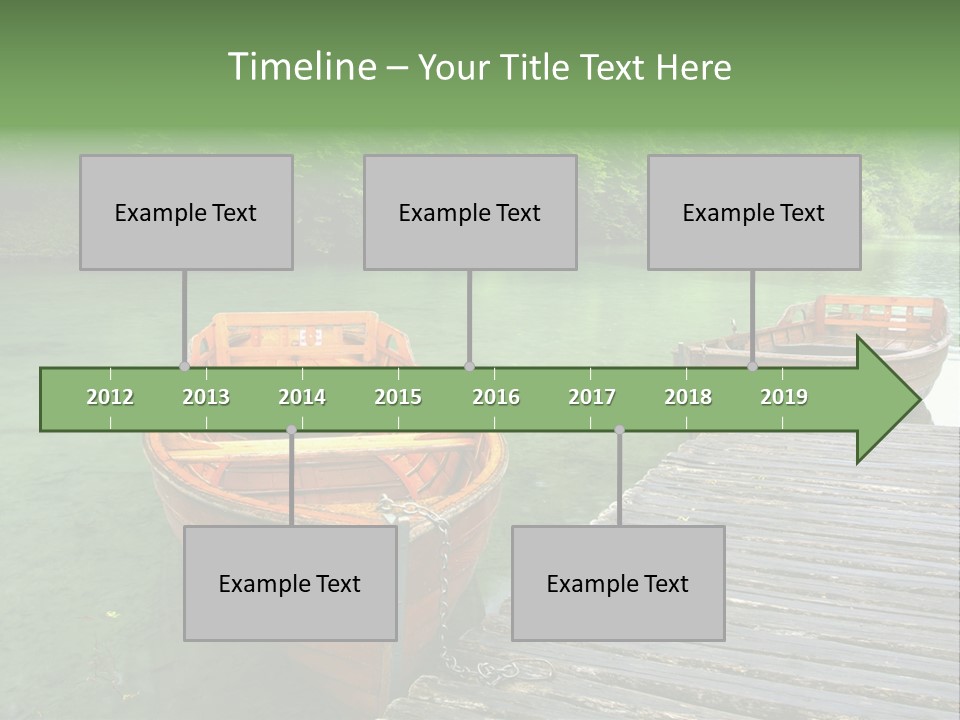 Timeline – Your Title Text Here

Example Text

Example Text

Example Text

2012 2013 2014 2015 2016 2017 2018 2019

Example Text

Example Text